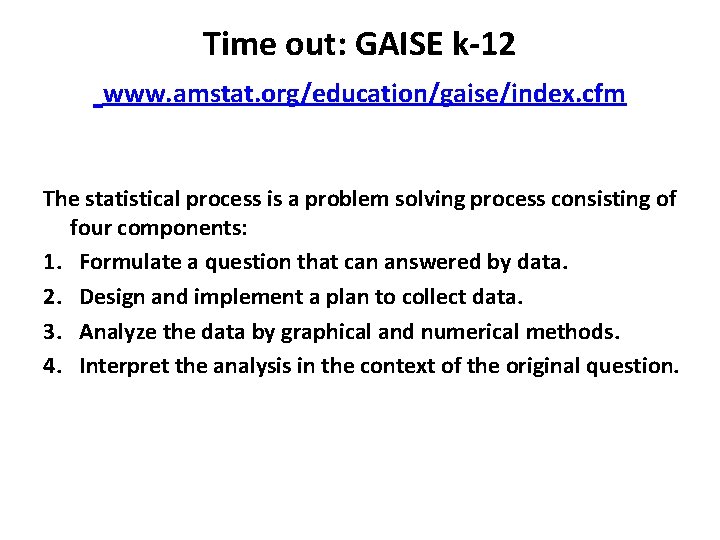 Time out: GAISE k-12

www.amstat.org/education/gaise/index.cfm

The statistical process is a problem solving process consisting of four components:

1. Formulate a question that can answered by data.
2. Design and implement a plan to collect data.
3. Analyze the data by graphical and numerical methods.
4. Interpret the analysis in the context of the original question.